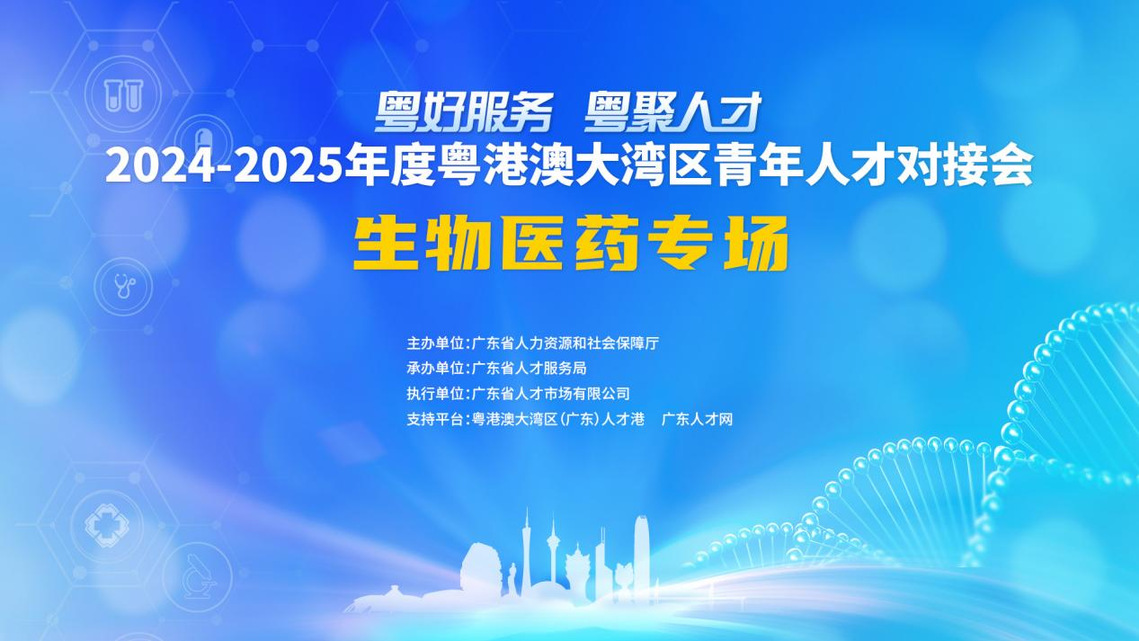 粤好服务　粤聚人才
2024-2025年度粤港澳大湾区青年人才对接会
生物医药专场

主办单位：广东省人力资源和社会保障厅
承办单位：广东省人才服务局
执行单位：广东省人才市场有限公司
支持平台：粤港澳大湾区（广东）人才港　广东人才网